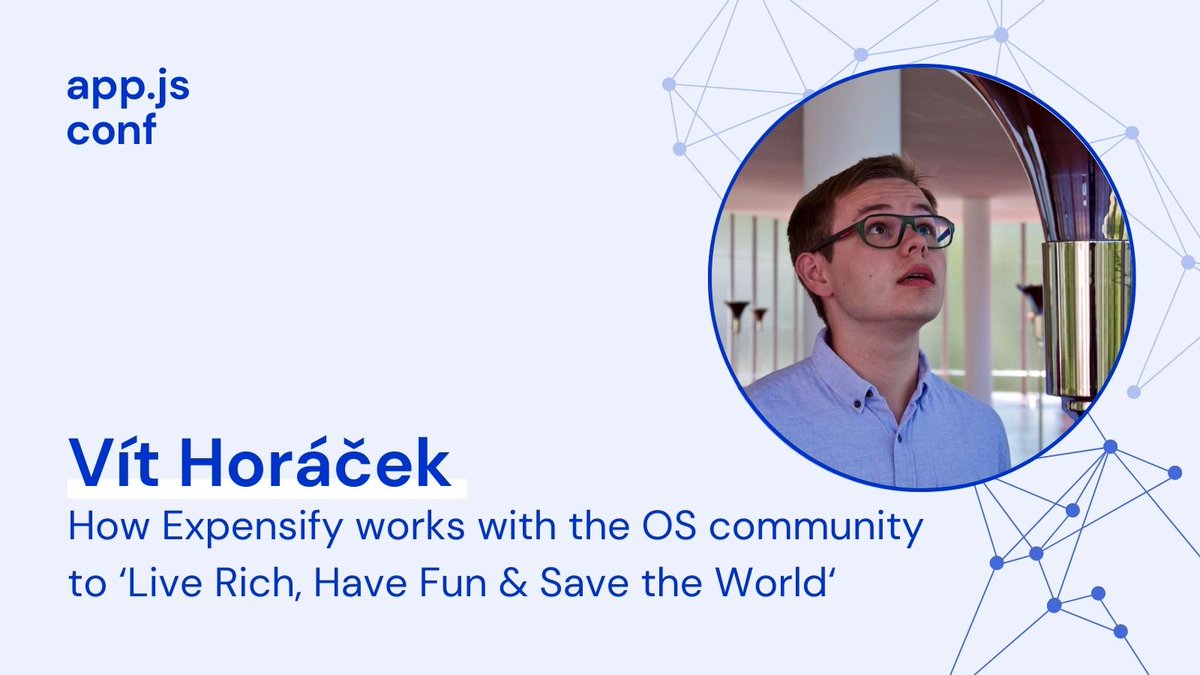 app.js
conf

Vít Horáček

How Expensify works with the OS community to ‘Live Rich, Have Fun & Save the World‘